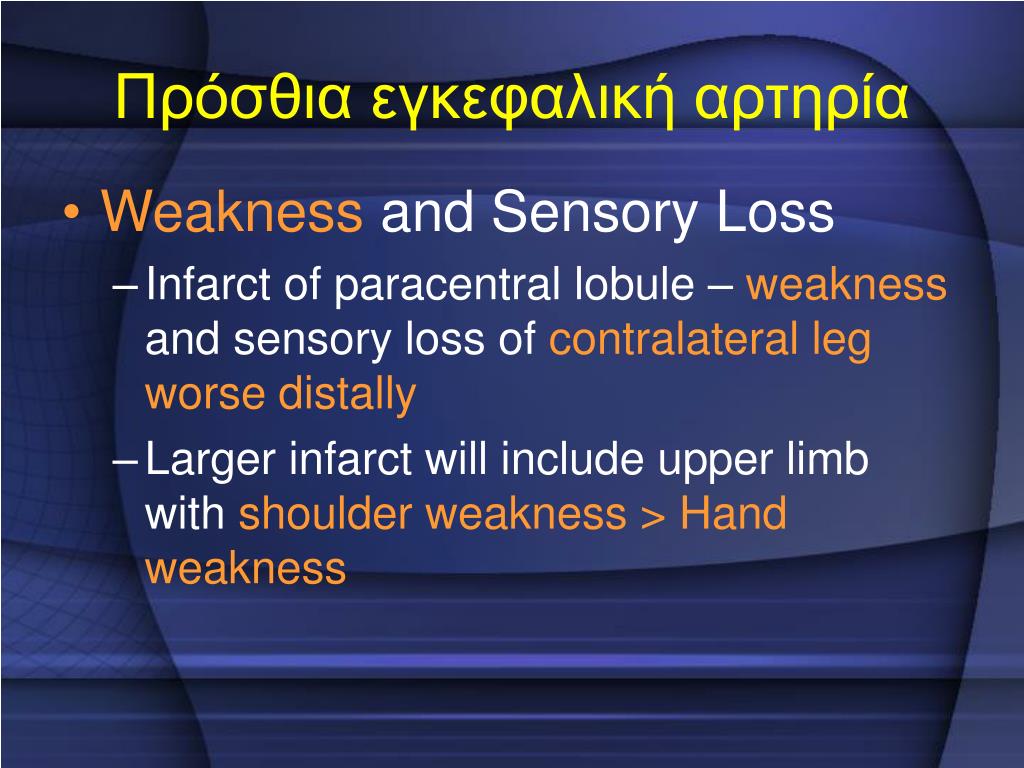 Πρόσθια εγκεφαλική αρτηρία

• Weakness and Sensory Loss
– Infarct of paracentral lobule – weakness and sensory loss of contralateral leg worse distally
– Larger infarct will include upper limb with shoulder weakness > Hand weakness